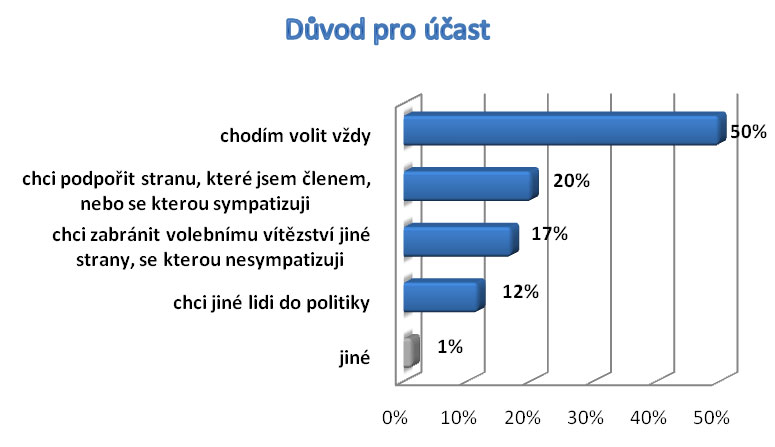 Důvod pro účast

chodím volit vždy
50%

chci podpořit stranu, které jsem členem, nebo se kterou sympatizuji
20%

chci zabránit volebnímu vítězství jiné strany, se kterou nesympatizuji
17%

chci jiné lidi do politiky
12%

jiné
1%

0% 10% 20% 30% 40% 50%